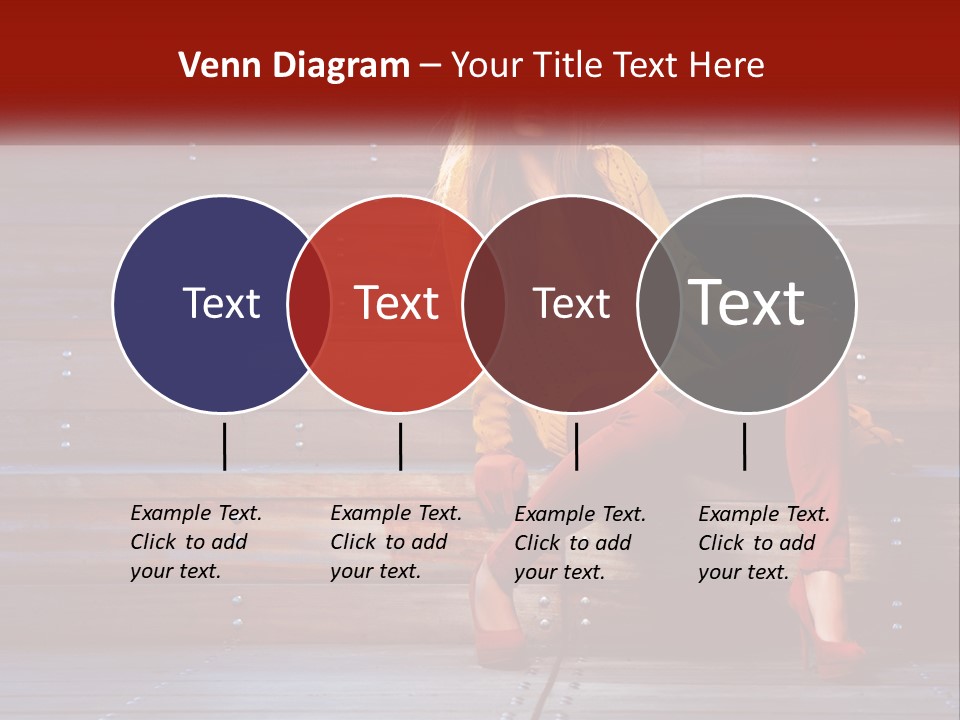 Venn Diagram – Your Title Text Here

Text

Text

Text

Text

Example Text. Click to add your text.

Example Text. Click to add your text.

Example Text. Click to add your text.

Example Text. Click to add your text.